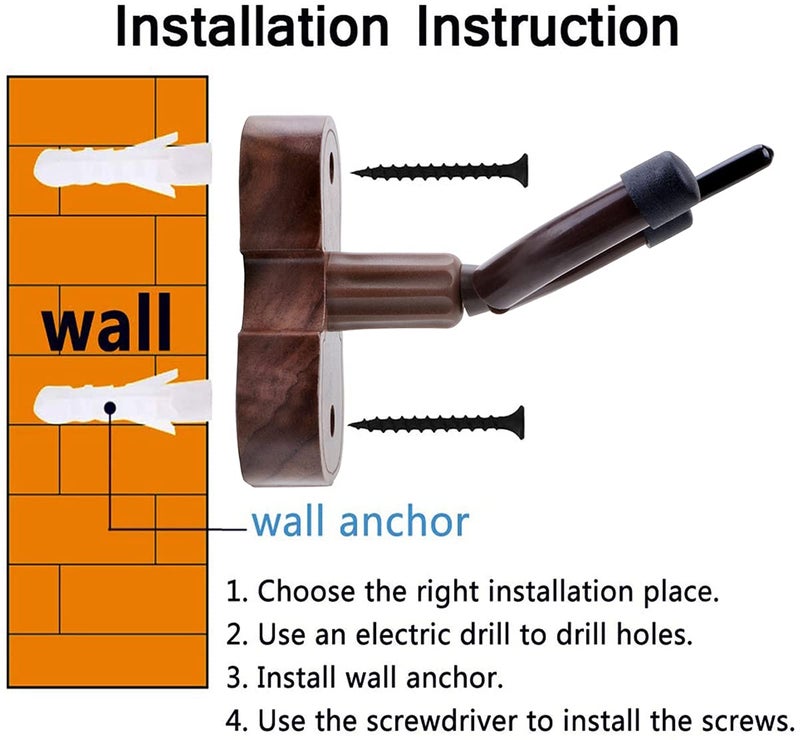 Installation Instruction

wall

wall anchor

1. Choose the right installation place.
2. Use an electric drill to drill holes.
3. Install wall anchor.
4. Use the screwdriver to install the screws.